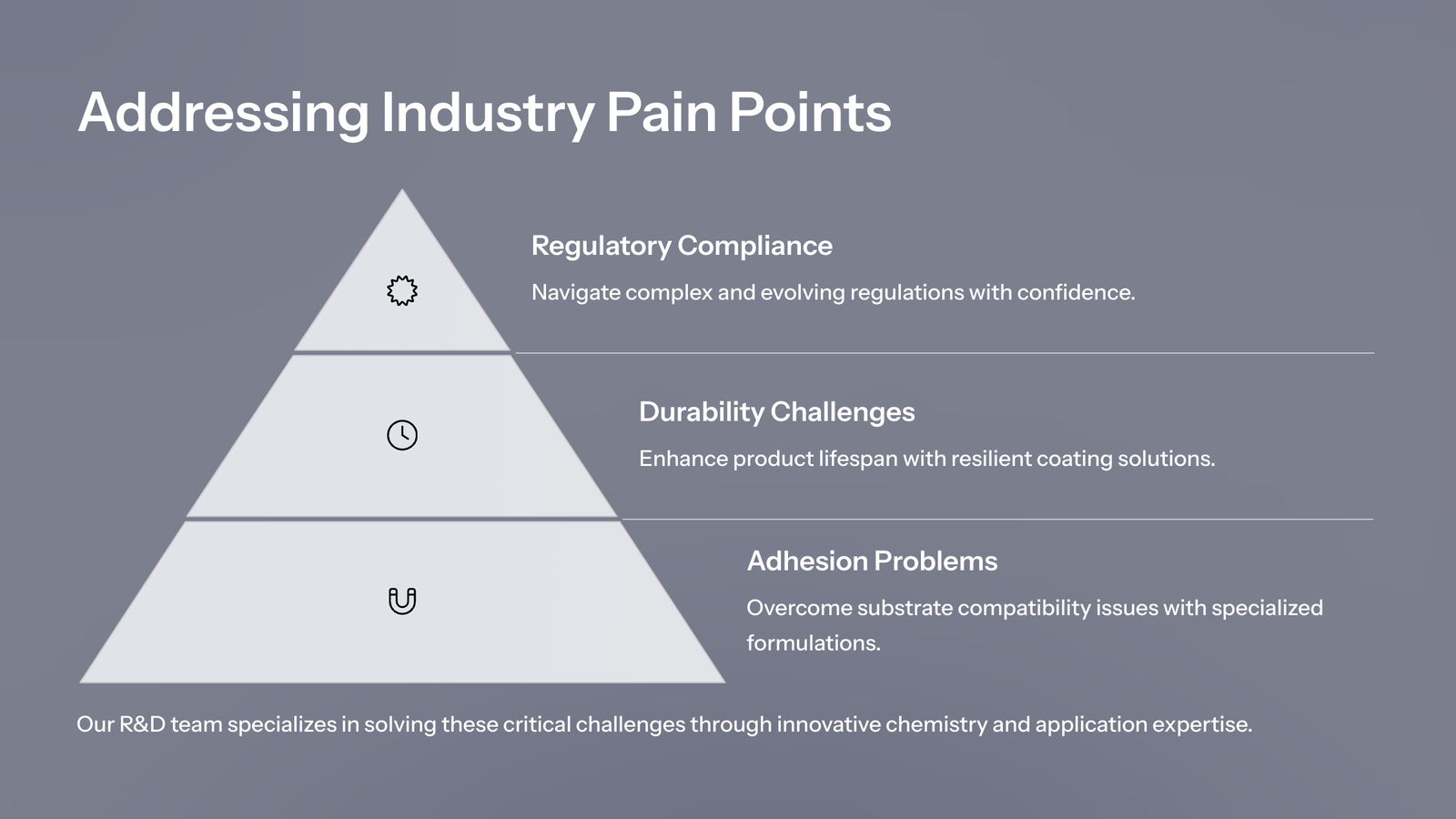 Addressing Industry Pain Points

Regulatory Compliance

Navigate complex and evolving regulations with confidence.

Durability Challenges

Enhance product lifespan with resilient coating solutions.

Adhesion Problems

Overcome substrate compatibility issues with specialized formulations.

Our R&D team specializes in solving these critical challenges through innovative chemistry and application expertise.